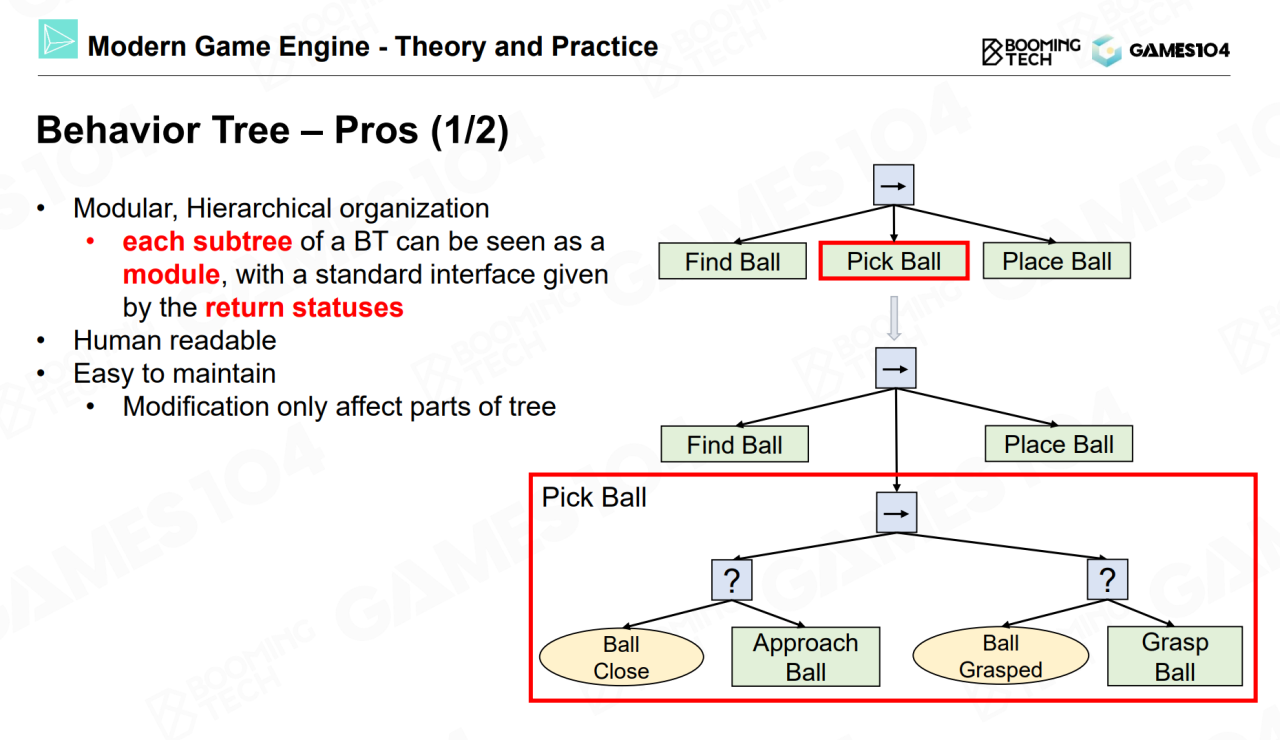 Modern Game Engine - Theory and Practice

BOOMING TECH GAMES104

Behavior Tree – Pros (1/2)

• Modular, Hierarchical organization
 • each subtree of a BT can be seen as a module, with a standard interface given by the return statuses
• Human readable
• Easy to maintain
 • Modification only affect parts of tree

→

Find Ball
Pick Ball
Place Ball

→

Find Ball
Place Ball

Pick Ball

→

?
?

Ball Close
Approach Ball
Ball Grasped
Grasp Ball